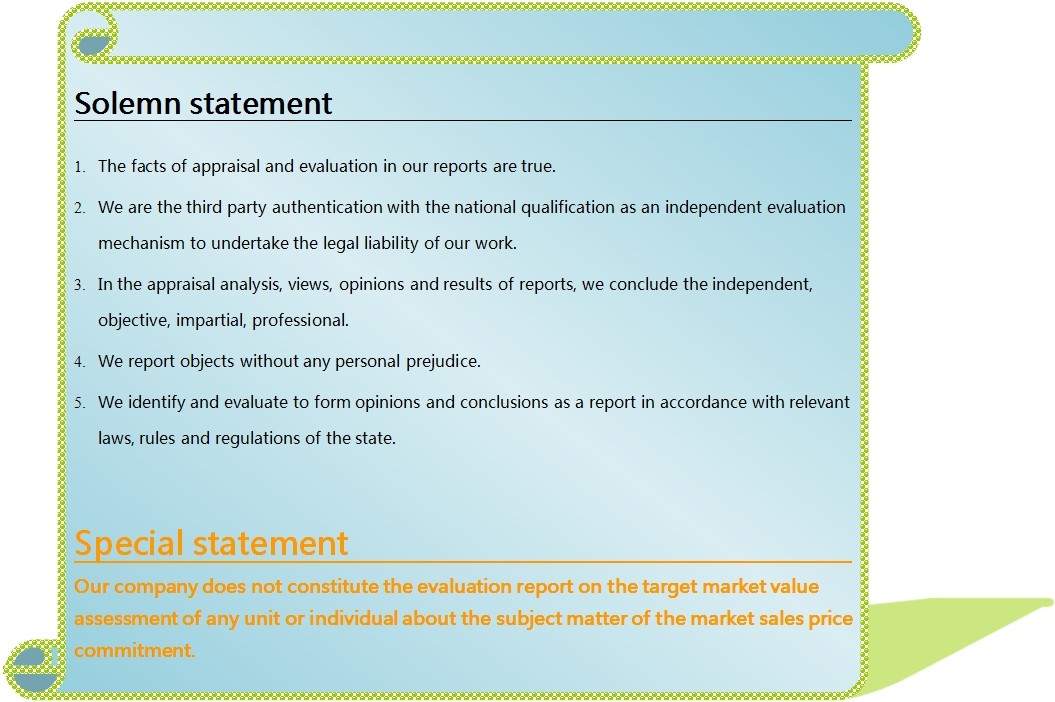 Solemn statement

1. The facts of appraisal and evaluation in our reports are true.

2. We are the third party authentication with the national qualification as an independent evaluation mechanism to undertake the legal liability of our work.

3. In the appraisal analysis, views, opinions and results of reports, we conclude the independent, objective, impartial, professional.

4. We report objects without any personal prejudice.

5. We identify and evaluate to form opinions and conclusions as a report in accordance with relevant laws, rules and regulations of the state.

Special statement

Our company does not constitute the evaluation report on the target market value assessment of any unit or individual about the subject matter of the market sales price commitment.